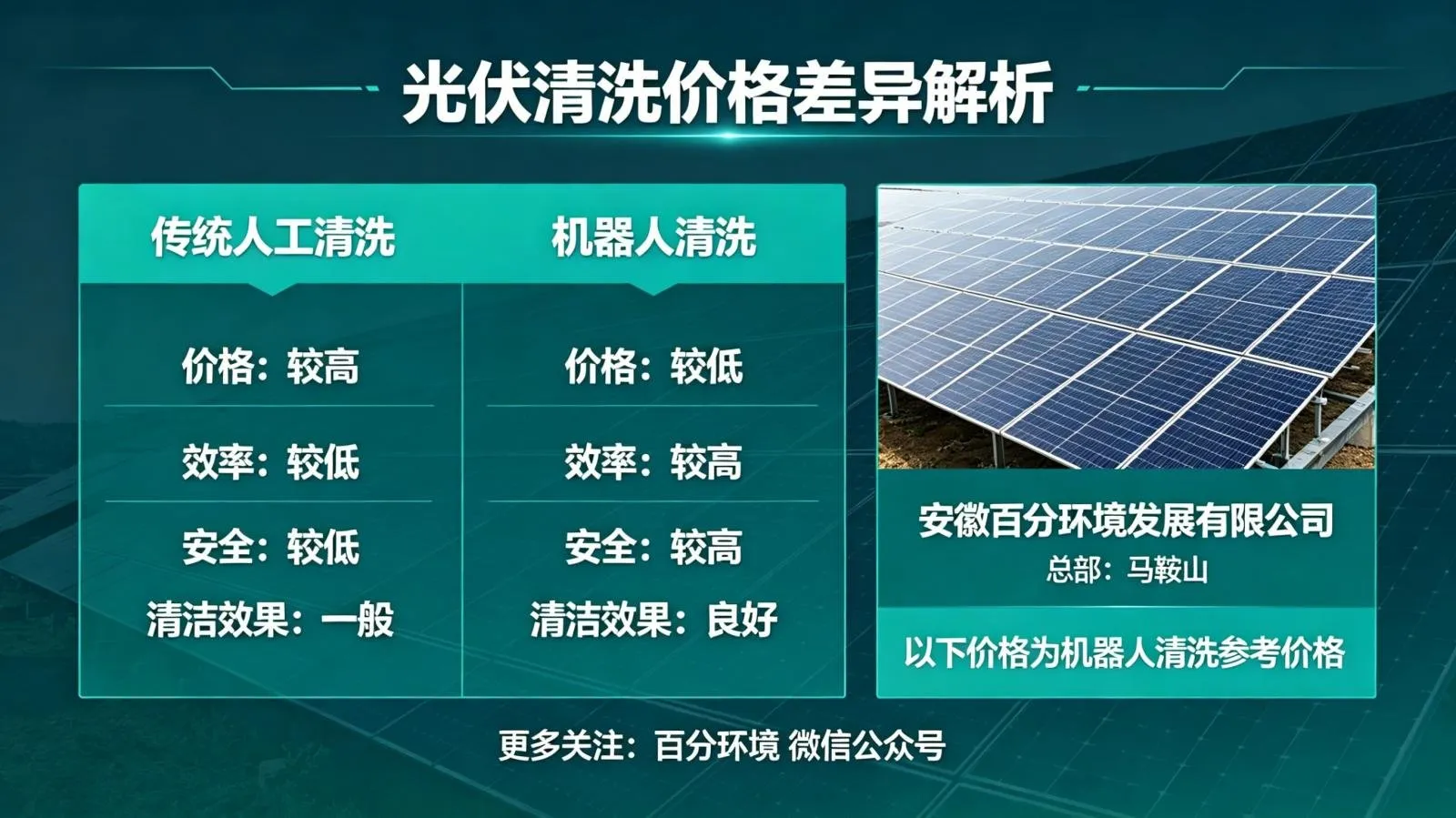 光伏清洗价格差异解析

| 传统人工清洗 | 机器人清洗 |
|---|---|
| 价格：较高 | 价格：较低 |
| 效率：较低 | 效率：较高 |
| 安全：较低 | 安全：较高 |
| 清洁效果：一般 | 清洁效果：良好 |

安徽百分环境发展有限公司
总部：马鞍山

以下价格为机器人清洗参考价格

更多关注：百分环境 微信公众号